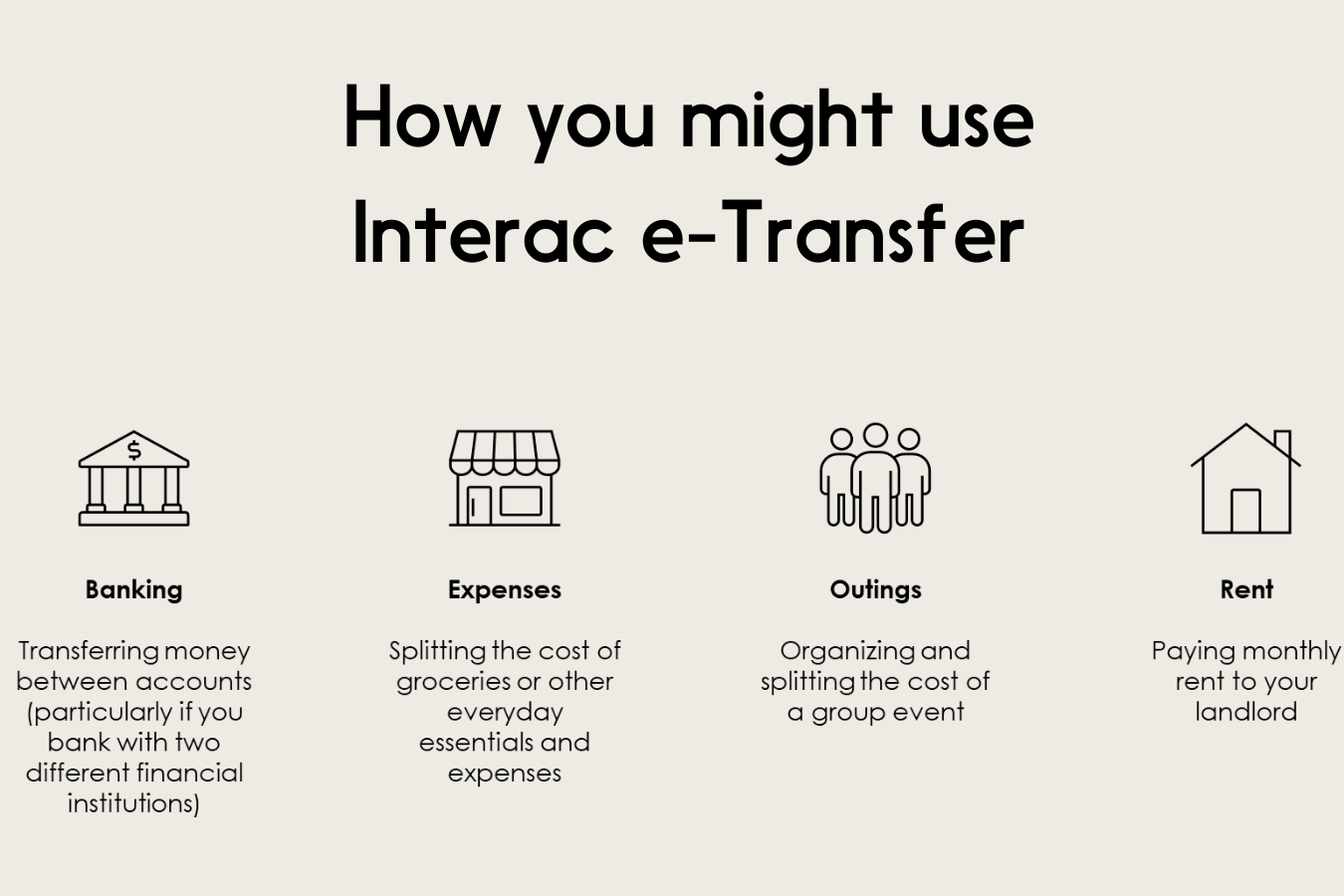 How you might use Interac e-Transfer

$

Banking

Transferring money between accounts (particularly if you bank with two different financial institutions)

Expenses

Splitting the cost of groceries or other everyday essentials and expenses

Outings

Organizing and splitting the cost of a group event

Rent

Paying monthly rent to your landlord